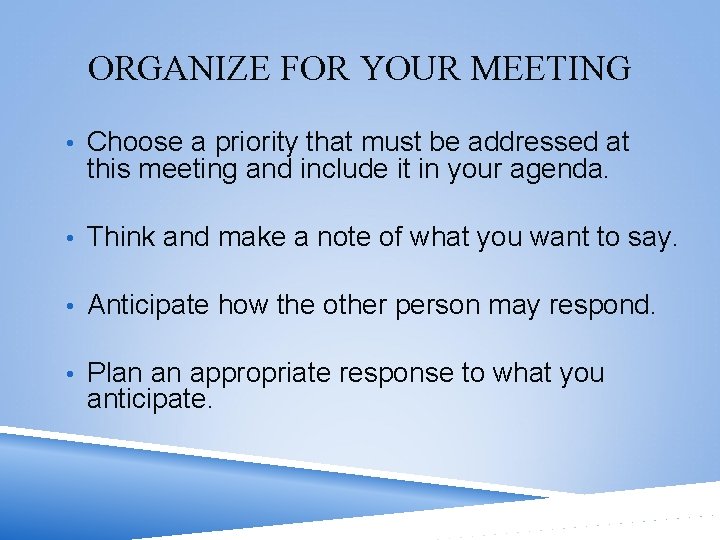 ORGANIZE FOR YOUR MEETING

• Choose a priority that must be addressed at this meeting and include it in your agenda.

• Think and make a note of what you want to say.

• Anticipate how the other person may respond.

• Plan an appropriate response to what you anticipate.